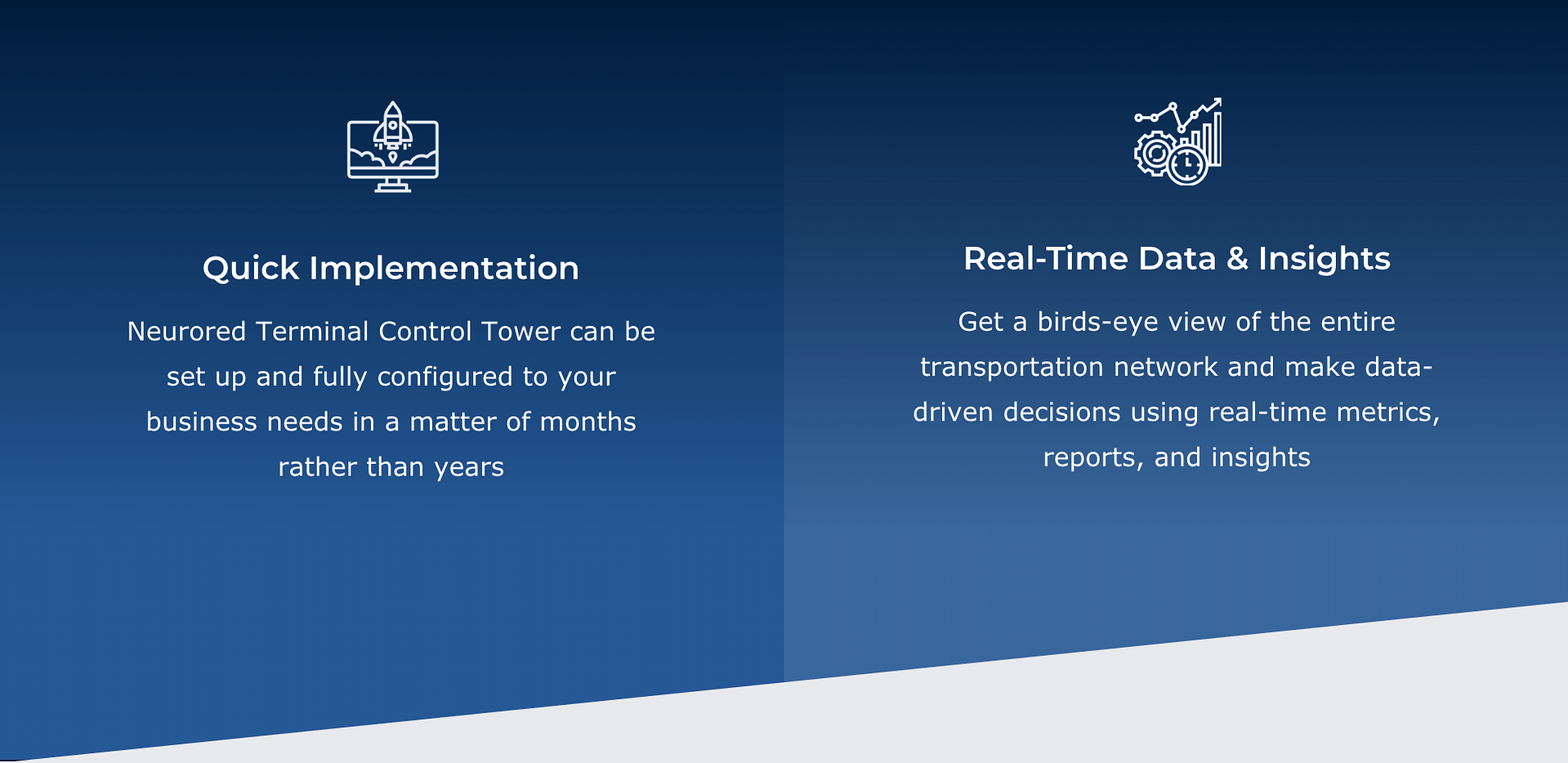 Quick Implementation

Neurored Terminal Control Tower can be set up and fully configured to your business needs in a matter of months rather than years

Real-Time Data & Insights

Get a birds-eye view of the entire transportation network and make data-driven decisions using real-time metrics, reports, and insights